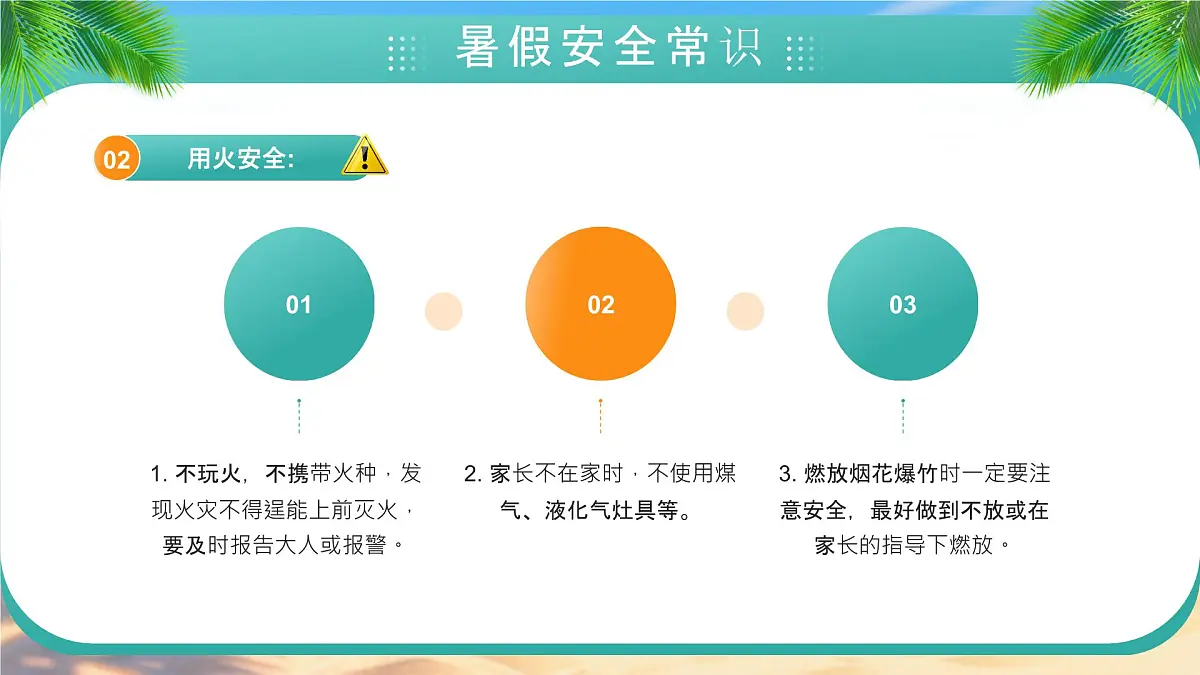 暑假安全常识

02 用火安全:

01

02

03

1. 不玩火，不携带火种，发现火灾不得逞能上前灭火，要及时报告大人或报警。

2. 家长不在家时，不使用煤气、液化气灶具等。

3. 燃放烟花爆竹时一定要注意安全，最好做到不放或在家长的指导下燃放。